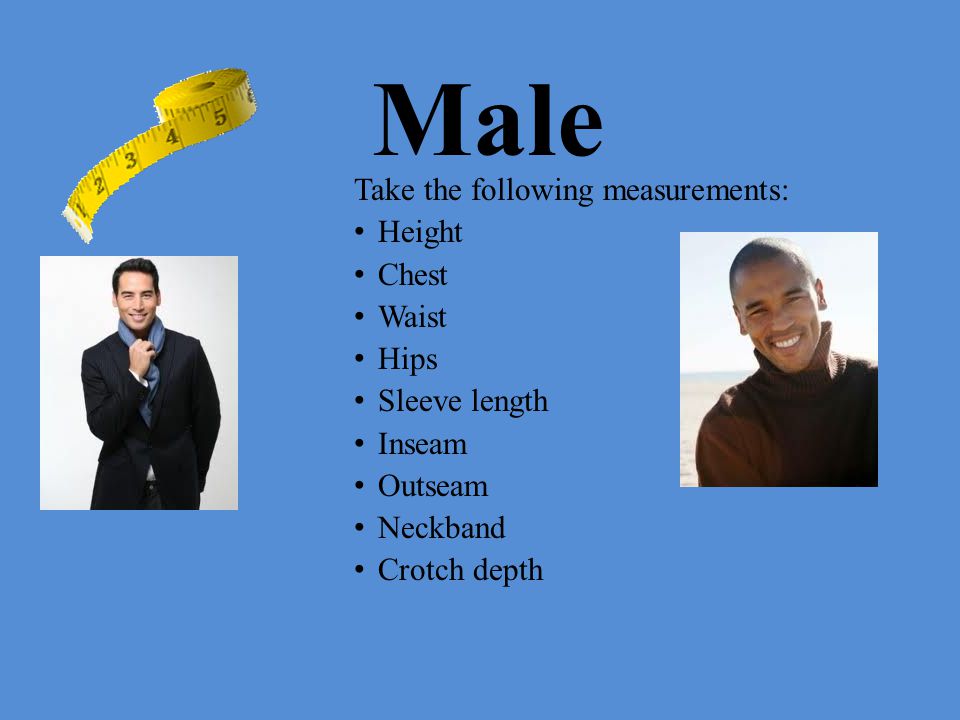 1 2 3 4 5

Male

Take the following measurements:
• Height
• Chest
• Waist
• Hips
• Sleeve length
• Inseam
• Outseam
• Neckband
• Crotch depth